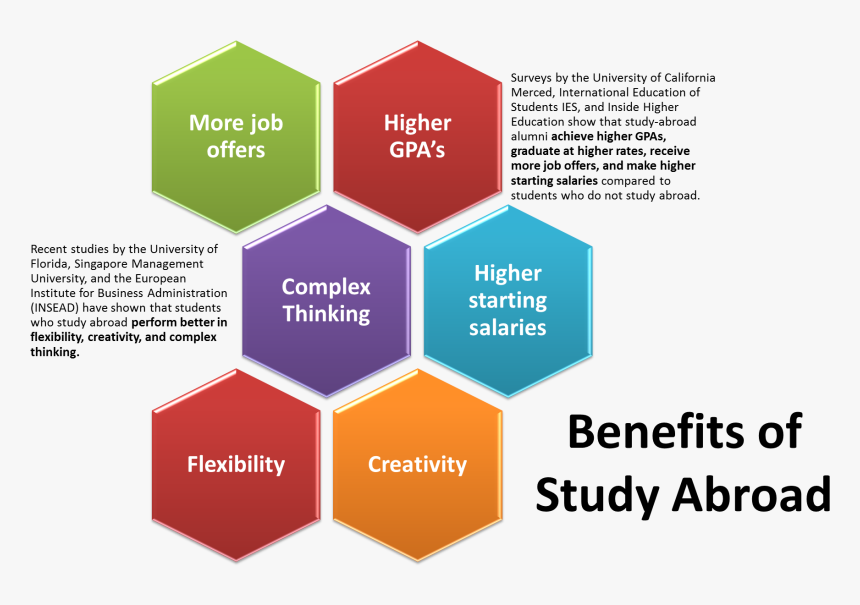 More job offers

Higher GPA's

Surveys by the University of California Merced, International Education of Students IES, and Inside Higher Education show that study-abroad alumni achieve higher GPAs, graduate at higher rates, receive more job offers, and make higher starting salaries compared to students who do not study abroad.

Recent studies by the University of Florida, Singapore Management University, and the European Institute for Business Administration (INSEAD) have shown that students who study abroad perform better in flexibility, creativity, and complex thinking.

Complex Thinking

Higher starting salaries

Flexibility

Creativity

Benefits of Study Abroad